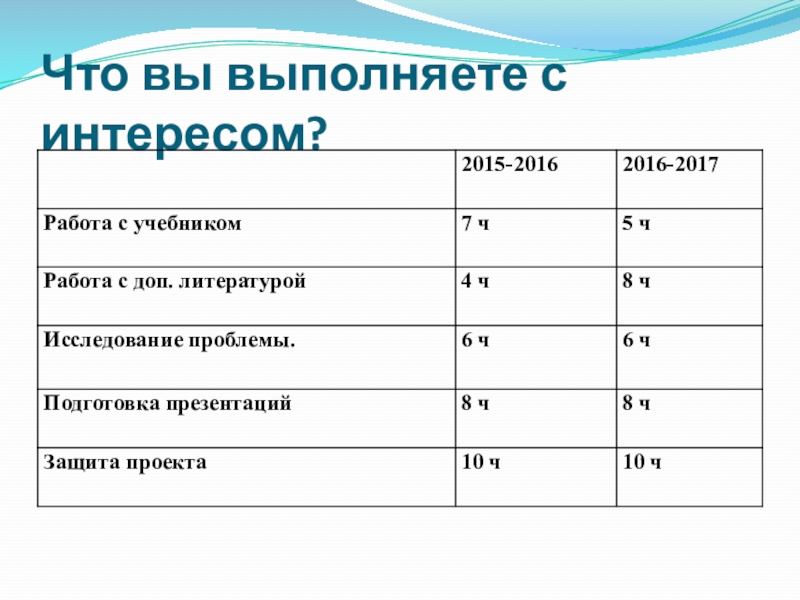 Что вы выполняете с интересом?

| | 2015-2016 | 2016-2017 |
|---|---|---|
| Работа с учебником | 7 ч | 5 ч |
| Работа с доп. литературой | 4 ч | 8 ч |
| Исследование проблемы. | 6 ч | 6 ч |
| Подготовка презентаций | 8 ч | 8 ч |
| Защита проекта | 10 ч | 10 ч |